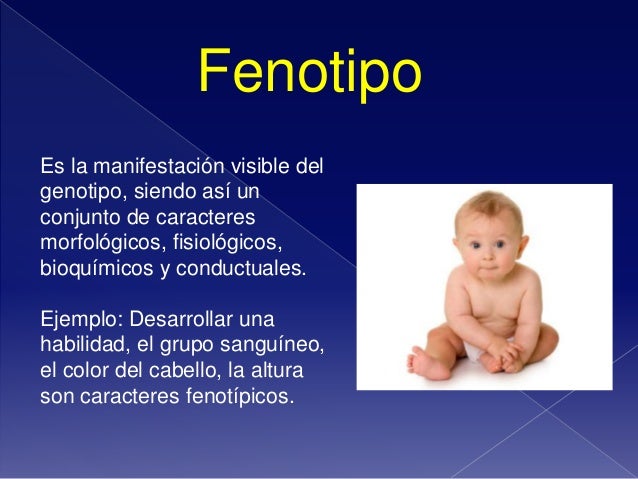 Fenotipo

Es la manifestación visible del genotipo, siendo así un conjunto de caracteres morfológicos, fisiológicos, bioquímicos y conductuales.

Ejemplo: Desarrollar una habilidad, el grupo sanguíneo, el color del cabello, la altura son caracteres fenotípicos.